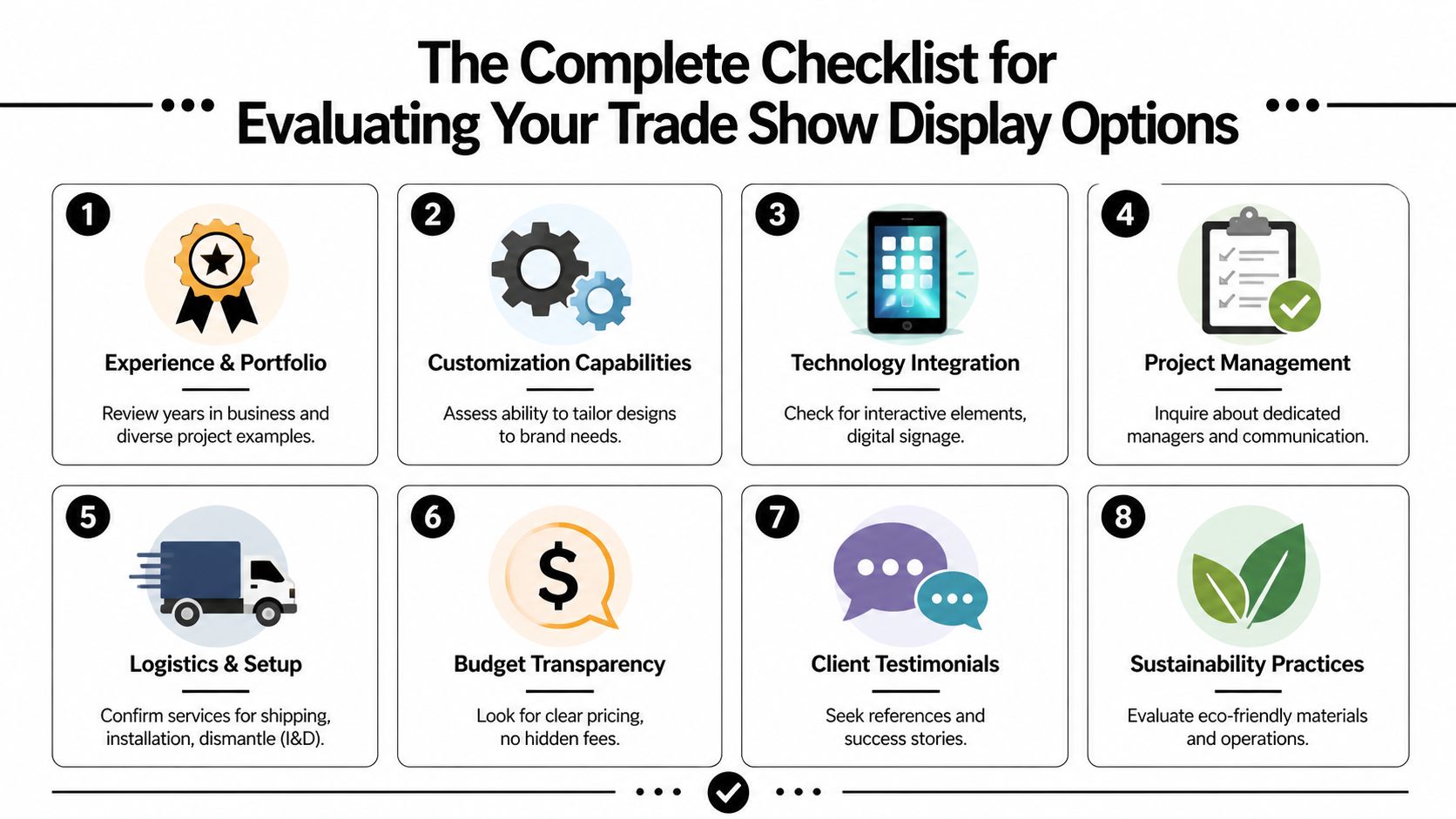 The Complete Checklist for Evaluating Your Trade Show Display Options

1
Experience & Portfolio
Review years in business and diverse project examples.

2
Customization Capabilities
Assess ability to tailor designs to brand needs.

3
Technology Integration
Check for interactive elements, digital signage.

4
Project Management
Inquire about dedicated managers and communication.

5
Logistics & Setup
Confirm services for shipping, installation, dismantle (I&D).

6
$
Budget Transparency
Look for clear pricing, no hidden fees.

7
Client Testimonials
Seek references and success stories.

8
Sustainability Practices
Evaluate eco-friendly materials and operations.